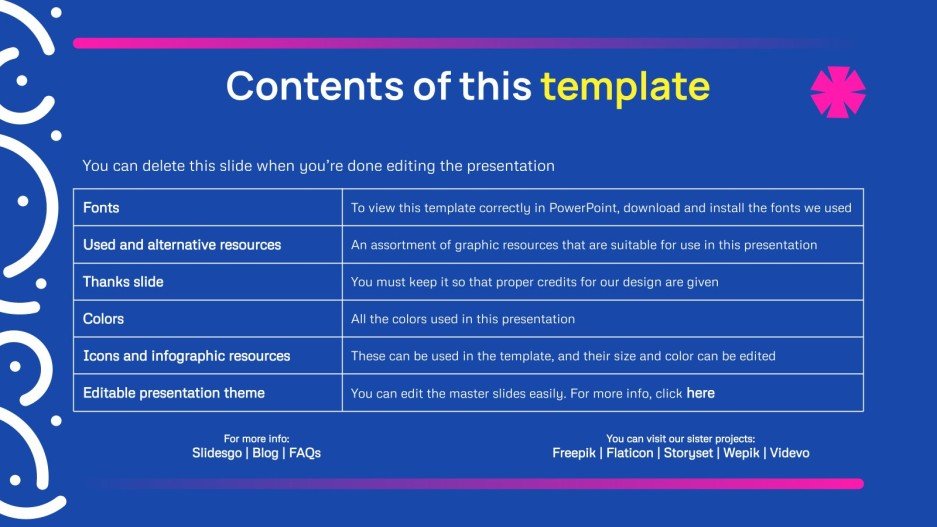 Contents of this template

You can delete this slide when you're done editing the presentation

| Fonts | To view this template correctly in PowerPoint, download and install the fonts we used |
|---|---|
| Used and alternative resources | An assortment of graphic resources that are suitable for use in this presentation |
| Thanks slide | You must keep it so that proper credits for our design are given |
| Colors | All the colors used in this presentation |
| Icons and infographic resources | These can be used in the template, and their size and color can be edited |
| Editable presentation theme | You can edit the master slides easily. For more info, click here |

For more info:
Slidesgo | Blog | FAQs

You can visit our sister projects:
Freepik | Flaticon | Storyset | Wepik | Videvo